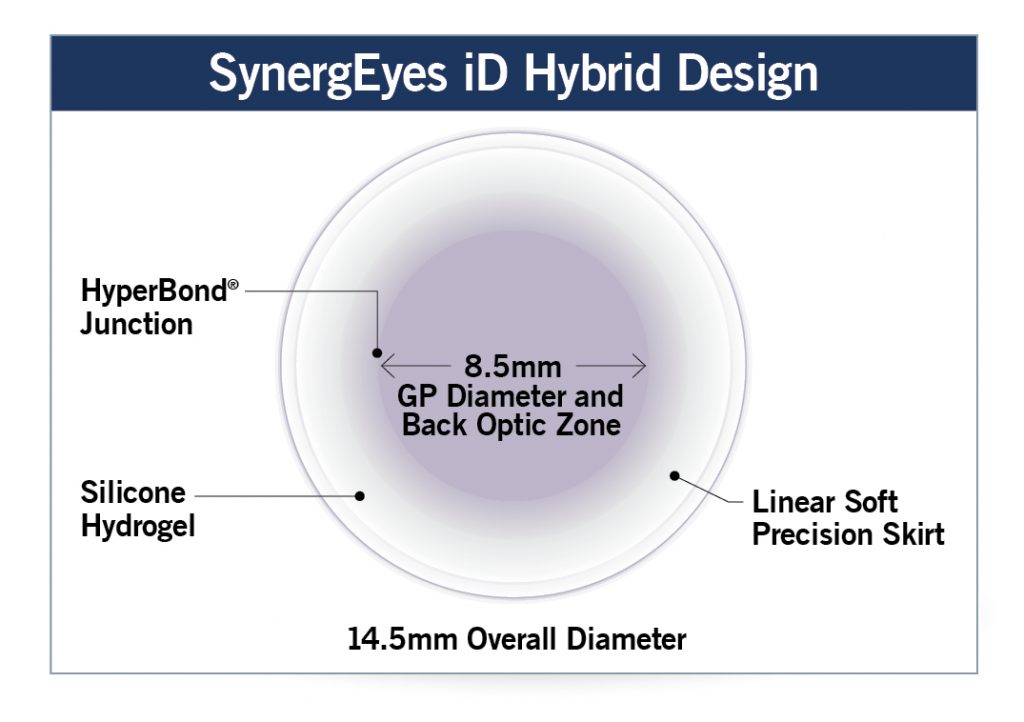 SynergEyes iD Hybrid Design

HyperBond® Junction

8.5mm
GP Diameter and Back Optic Zone

Silicone Hydrogel

Linear Soft Precision Skirt

14.5mm Overall Diameter